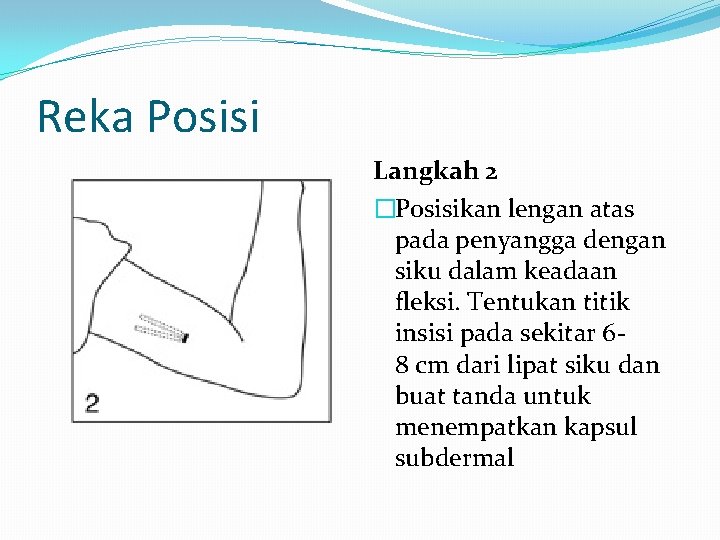 Reka Posisi

2

Langkah 2

□Posisikan lengan atas pada penyangga dengan siku dalam keadaan fleksi. Tentukan titik insisi pada sekitar 6-8 cm dari lipat siku dan buat tanda untuk menempatkan kapsul subdermal